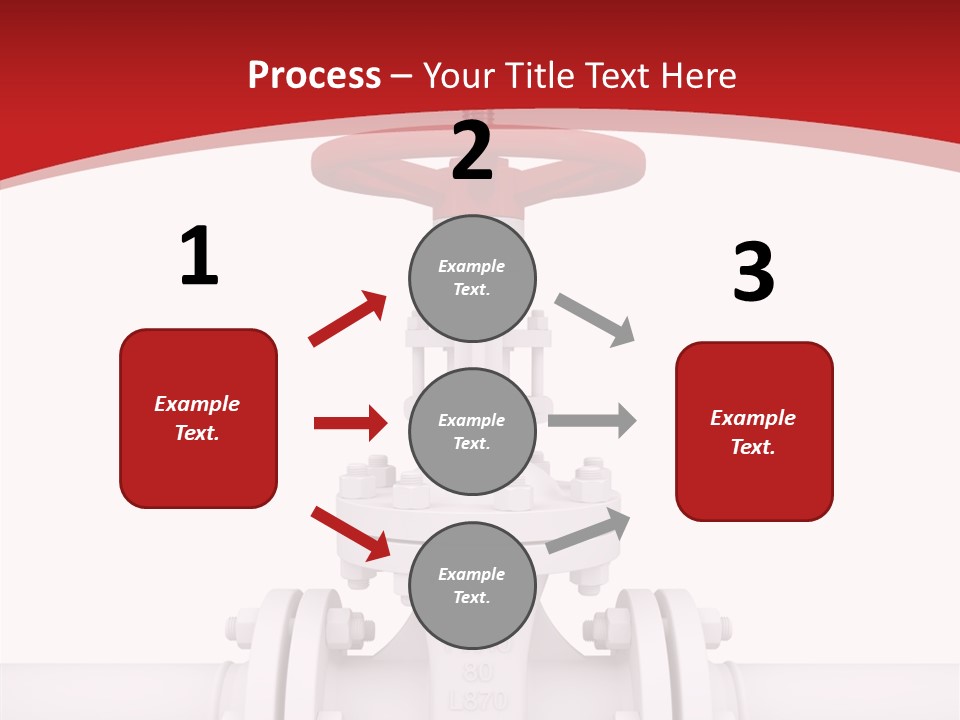 Process – Your Title Text Here

1

Example Text.

2

Example Text.

Example Text.

Example Text.

3

Example Text.

80
L870